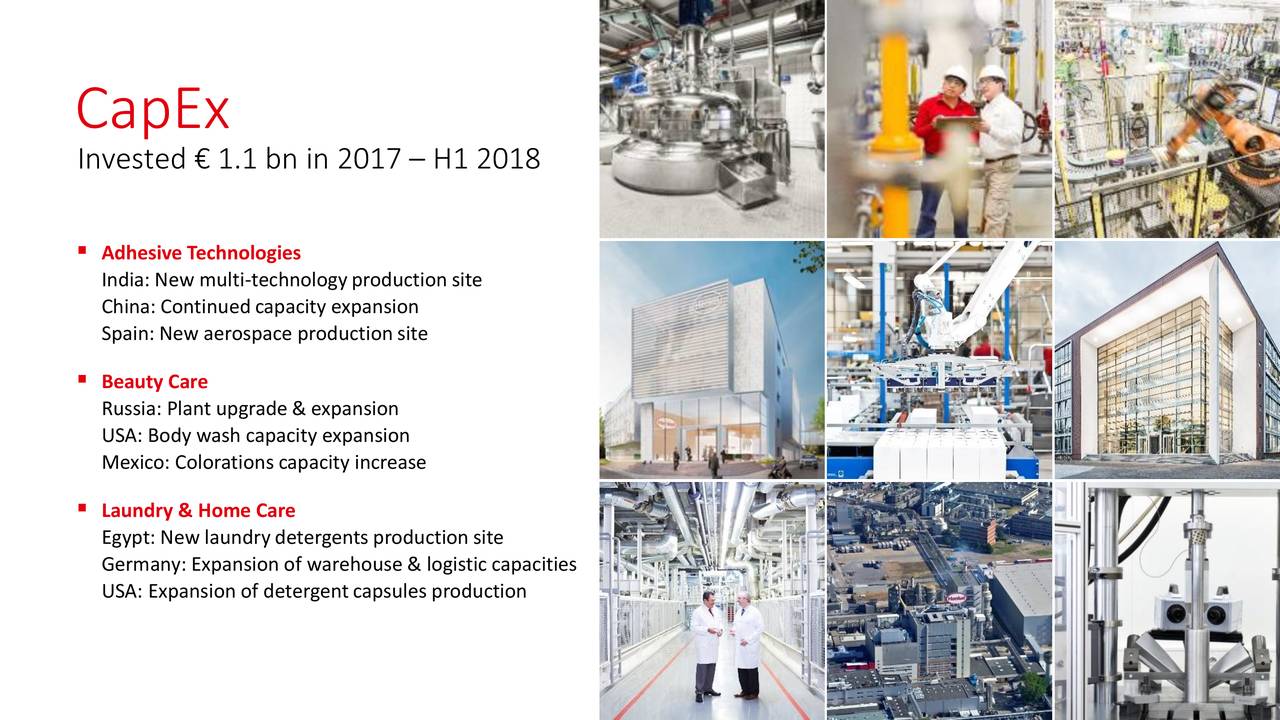 CapEx
Invested € 1.1 bn in 2017 – H1 2018

▪ Adhesive Technologies
India: New multi-technology production site
China: Continued capacity expansion
Spain: New aerospace production site

▪ Beauty Care
Russia: Plant upgrade & expansion
USA: Body wash capacity expansion
Mexico: Colorations capacity increase

▪ Laundry & Home Care
Egypt: New laundry detergents production site
Germany: Expansion of warehouse & logistic capacities
USA: Expansion of detergent capsules production